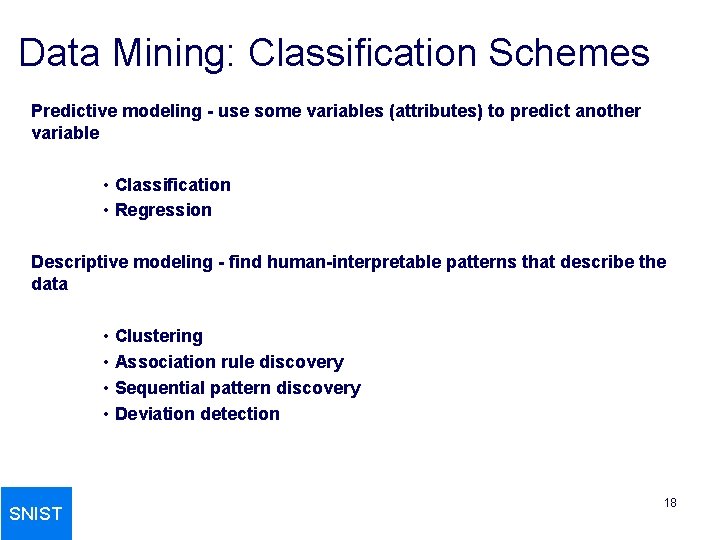 Data Mining: Classification Schemes

Predictive modeling - use some variables (attributes) to predict another variable

• Classification
• Regression

Descriptive modeling - find human-interpretable patterns that describe the data

• Clustering
• Association rule discovery
• Sequential pattern discovery
• Deviation detection

SNIST

18